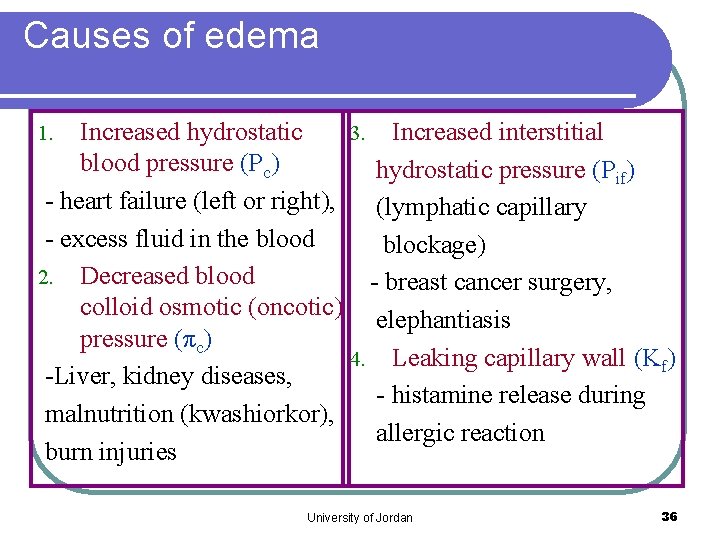 Causes of edema

1. Increased hydrostatic blood pressure ($P_c$)
- heart failure (left or right),
- excess fluid in the blood
2. Decreased blood colloid osmotic (oncotic) pressure ($\pi_c$)
-Liver, kidney diseases, malnutrition (kwashiorkor), burn injuries

3. Increased interstitial hydrostatic pressure ($P_{if}$) (lymphatic capillary blockage)
- breast cancer surgery, elephantiasis
4. Leaking capillary wall ($K_f$)
- histamine release during allergic reaction

University of Jordan

36